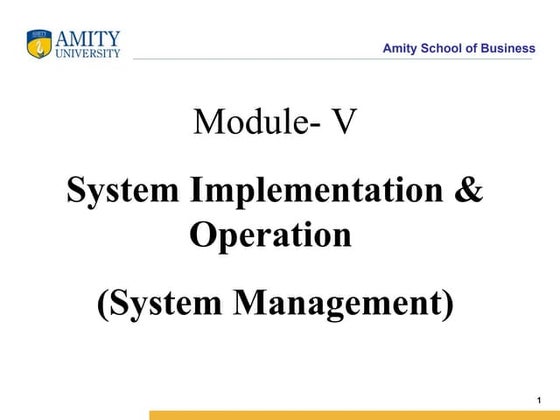 AMITY
UNIVERSITY

Amity School of Business

Module- V

System Implementation & Operation

(System Management)

1